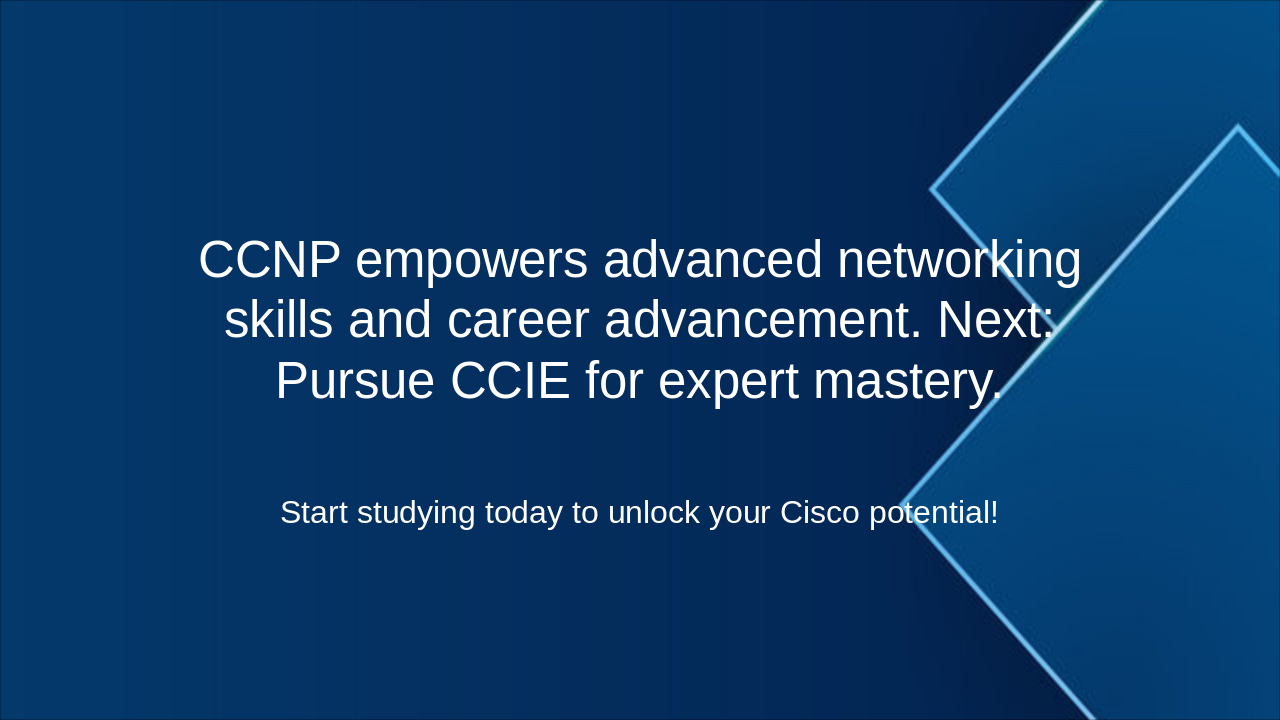 CCNP empowers advanced networking skills and career advancement. Next: Pursue CCIE for expert mastery.

Start studying today to unlock your Cisco potential!